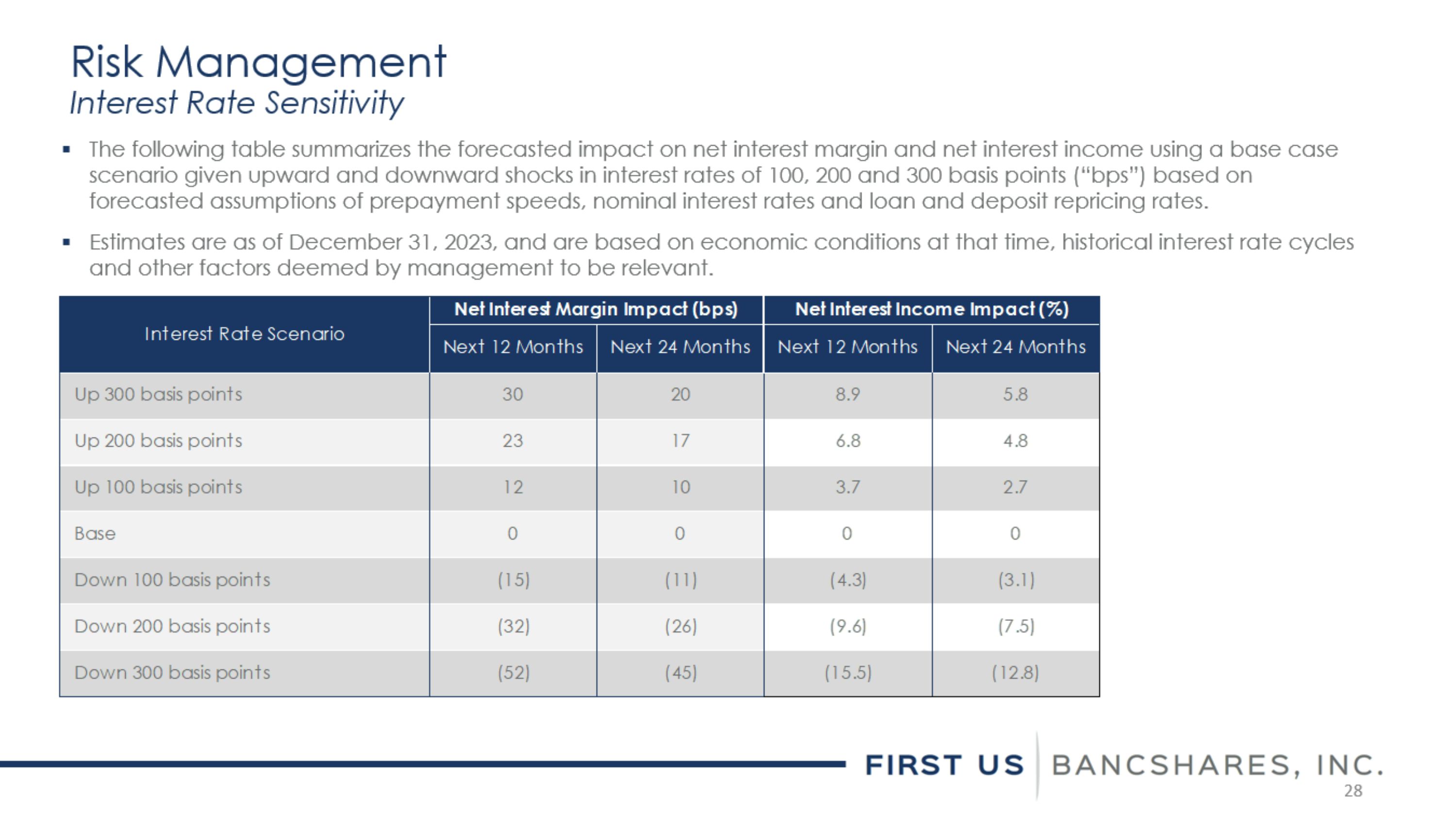 Risk Management
Interest Rate Sensitivity

▪ The following table summarizes the forecasted impact on net interest margin and net interest income using a base case scenario given upward and downward shocks in interest rates of 100, 200 and 300 basis points ("bps") based on forecasted assumptions of prepayment speeds, nominal interest rates and loan and deposit repricing rates.

▪ Estimates are as of December 31, 2023, and are based on economic conditions at that time, historical interest rate cycles and other factors deemed by management to be relevant.

| Interest Rate Scenario | Net Interest Margin Impact (bps) Next 12 Months | Net Interest Margin Impact (bps) Next 24 Months | Net Interest Income Impact (%) Next 12 Months | Net Interest Income Impact (%) Next 24 Months |
|---|---|---|---|---|
| Up 300 basis points | 30 | 20 | 8.9 | 5.8 |
| Up 200 basis points | 23 | 17 | 6.8 | 4.8 |
| Up 100 basis points | 12 | 10 | 3.7 | 2.7 |
| Base | 0 | 0 | 0 | 0 |
| Down 100 basis points | (15) | (11) | (4.3) | (3.1) |
| Down 200 basis points | (32) | (26) | (9.6) | (7.5) |
| Down 300 basis points | (52) | (45) | (15.5) | (12.8) |

FIRST US BANCSHARES, INC.
28